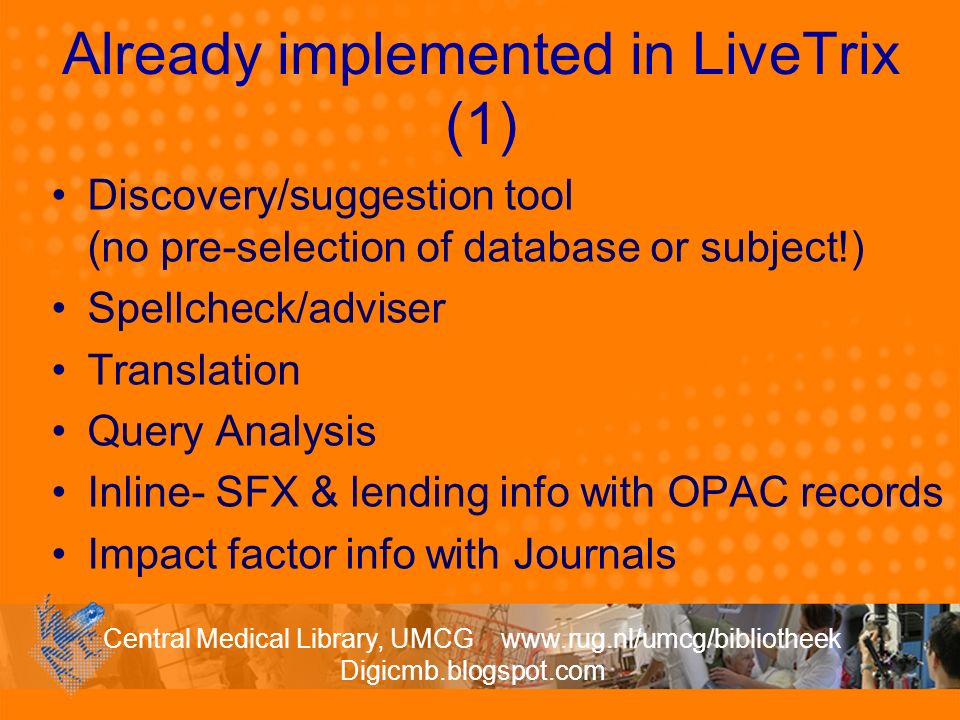 Already implemented in LiveTrix (1)

• Discovery/suggestion tool (no pre-selection of database or subject!)
• Spellcheck/adviser
• Translation
• Query Analysis
• Inline- SFX & lending info with OPAC records
• Impact factor info with Journals

Central Medical Library, UMCG www.rug.nl/umcg/bibliotheek
Digicmb.blogspot.com